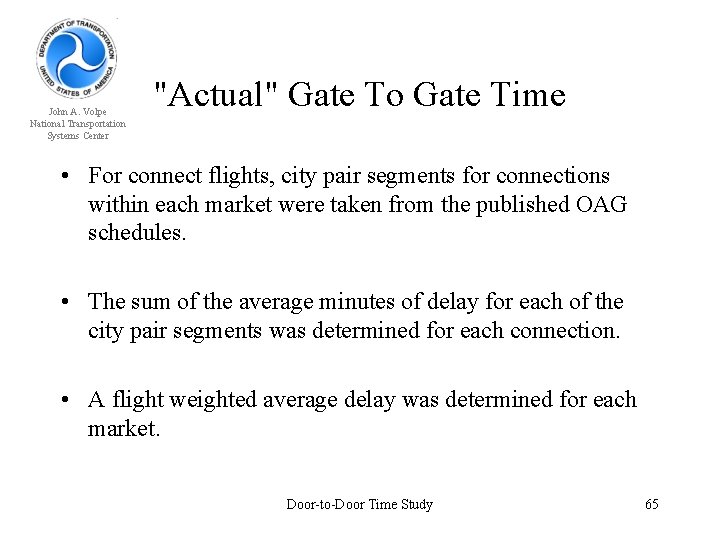 DEPARTMENT OF TRANSPORTATION
UNITED STATES OF AMERICA

John A. Volpe
National Transportation
Systems Center

"Actual" Gate To Gate Time

• For connect flights, city pair segments for connections within each market were taken from the published OAG schedules.

• The sum of the average minutes of delay for each of the city pair segments was determined for each connection.

• A flight weighted average delay was determined for each market.

Door-to-Door Time Study

65